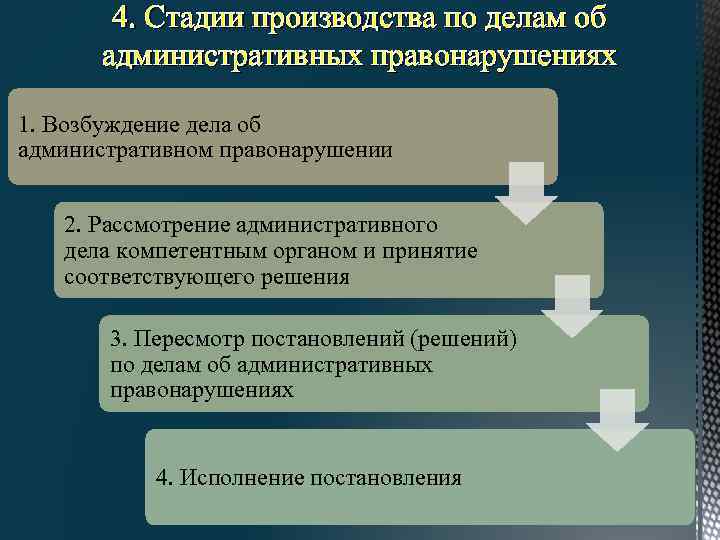 4. Стадии производства по делам об административных правонарушениях

1. Возбуждение дела об административном правонарушении

2. Рассмотрение административного дела компетентным органом и принятие соответствующего решения

3. Пересмотр постановлений (решений) по делам об административных правонарушениях

4. Исполнение постановления